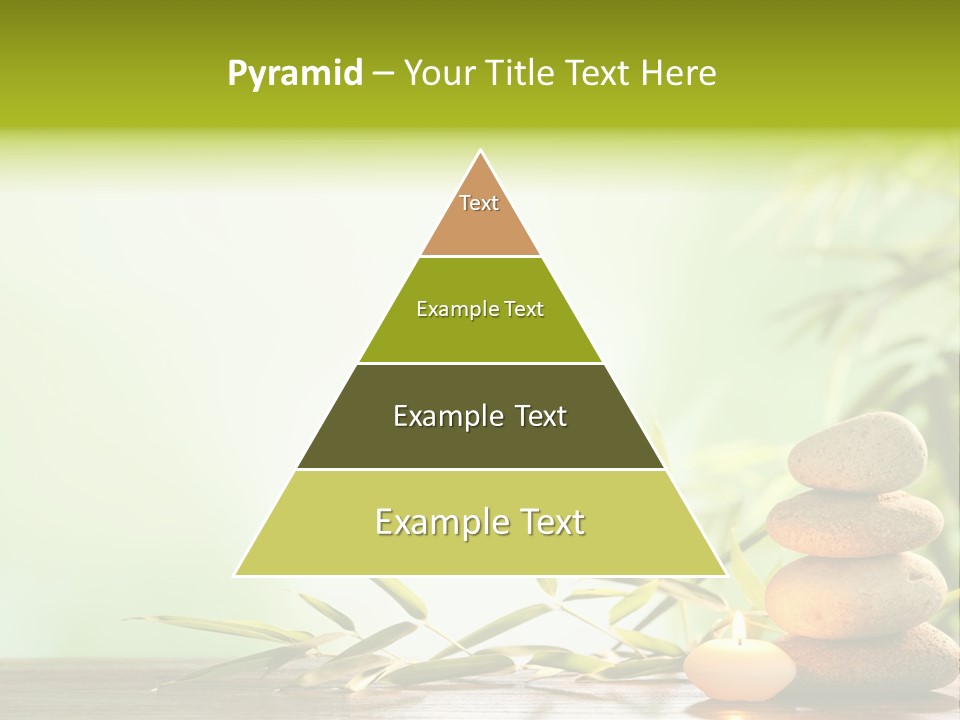 Pyramid – Your Title Text Here

Text

Example Text

Example Text

Example Text